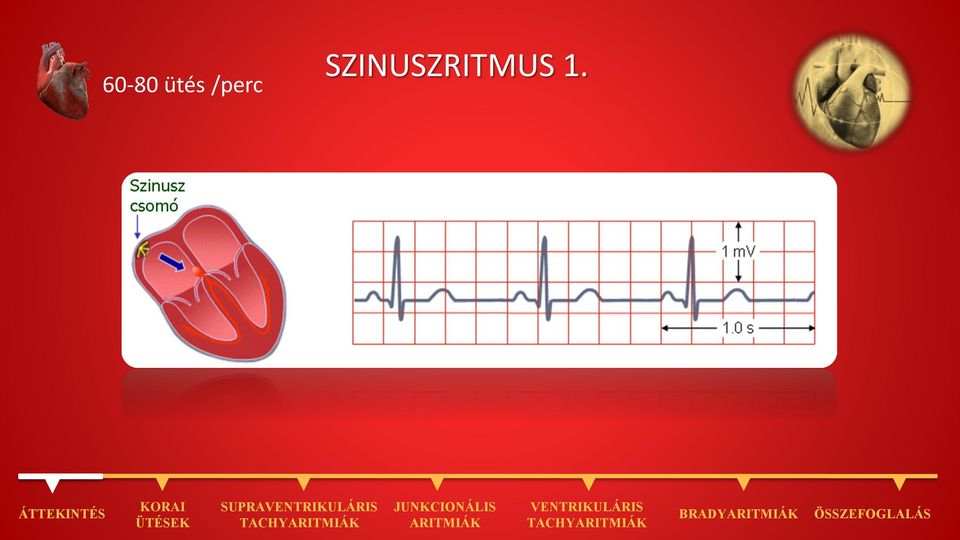 60-80 ütés /perc

SZINUSZRITMUS 1.

Szinusz csomó

1 mV

1.0 s

ÁTTEKINTÉS
KORAI ÜTÉSEK
SUPRAVENTRIKULÁRIS TACHYARITMIÁK
JUNKCIONÁLIS ARITMIÁK
VENTRIKULÁRIS TACHYARITMIÁK
BRADYARITMIÁK
ÖSSZEFOGLALÁS